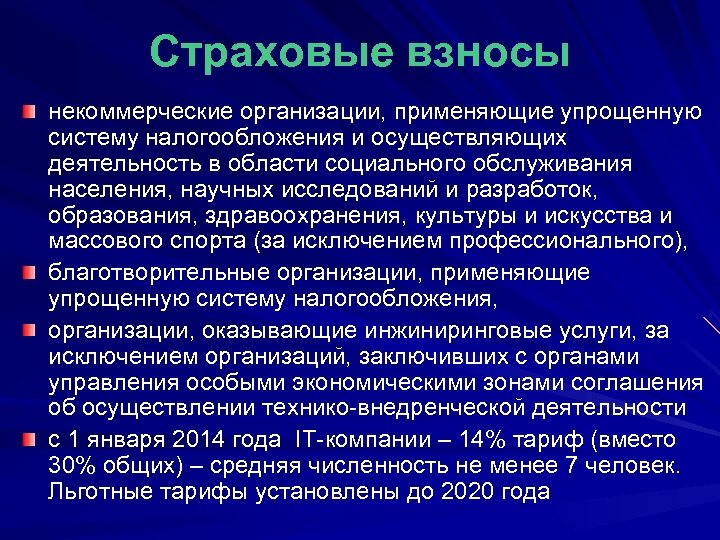 Страховые взносы

некоммерческие организации, применяющие упрощенную систему налогообложения и осуществляющих деятельность в области социального обслуживания населения, научных исследований и разработок, образования, здравоохранения, культуры и искусства и массового спорта (за исключением профессионального),

благотворительные организации, применяющие упрощенную систему налогообложения,

организации, оказывающие инжиниринговые услуги, за исключением организаций, заключивших с органами управления особыми экономическими зонами соглашения об осуществлении технико-внедренческой деятельности

с 1 января 2014 года IT-компании – 14% тариф (вместо 30% общих) – средняя численность не менее 7 человек. Льготные тарифы установлены до 2020 года